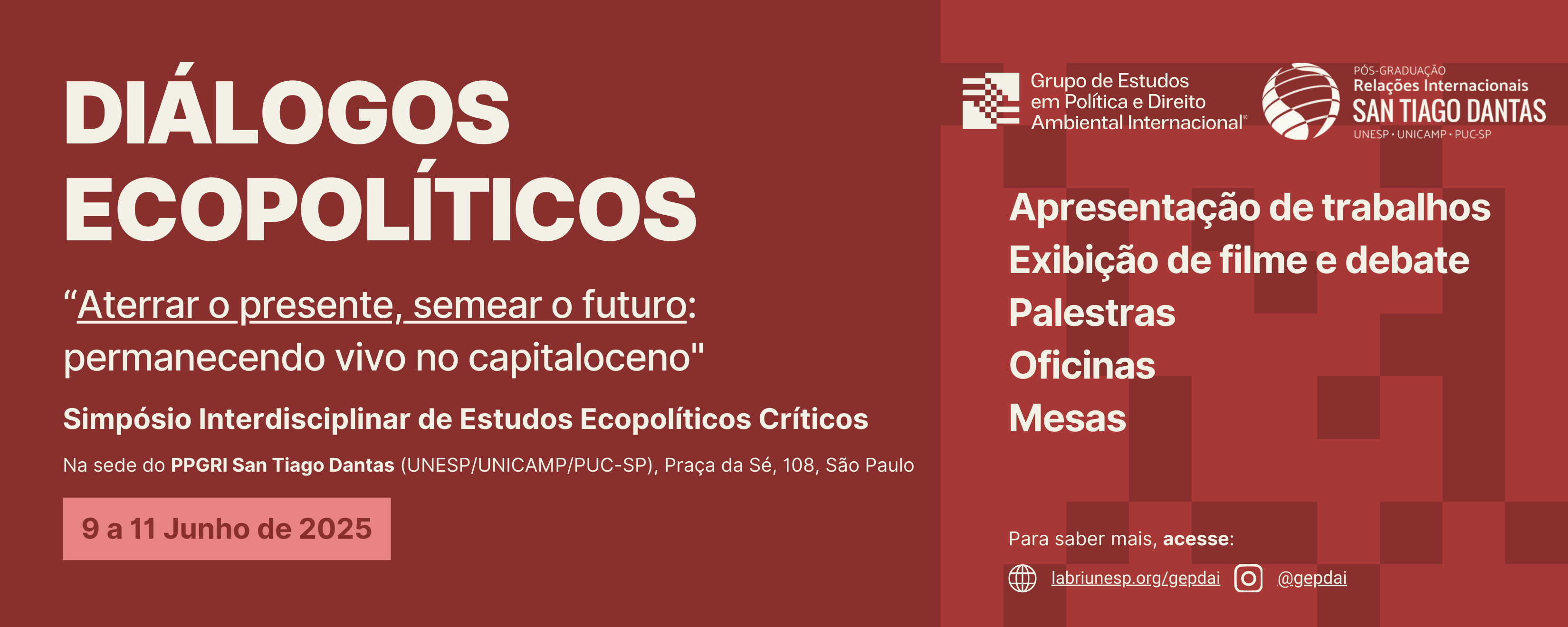 DIÁLOGOS ECOPOLÍTICOS

“Aterrar o presente, semear o futuro: permanecendo vivo no capitaloceno"

Simpósio Interdisciplinar de Estudos Ecopolíticos Críticos

Na sede do PPGRI San Tiago Dantas (UNESP/UNICAMP/PUC-SP), Praça da Sé, 108, São Paulo

9 a 11 Junho de 2025

Grupo de Estudos em Política e Direito Ambiental Internacional

PÓS-GRADUAÇÃO Relações Internacionais SAN TIAGO DANTAS UNESP • UNICAMP • PUC-SP

Apresentação de trabalhos
Exibição de filme e debate
Palestras
Oficinas
Mesas

Para saber mais, acesse:

labriunesp.org/gepdai @gepdai